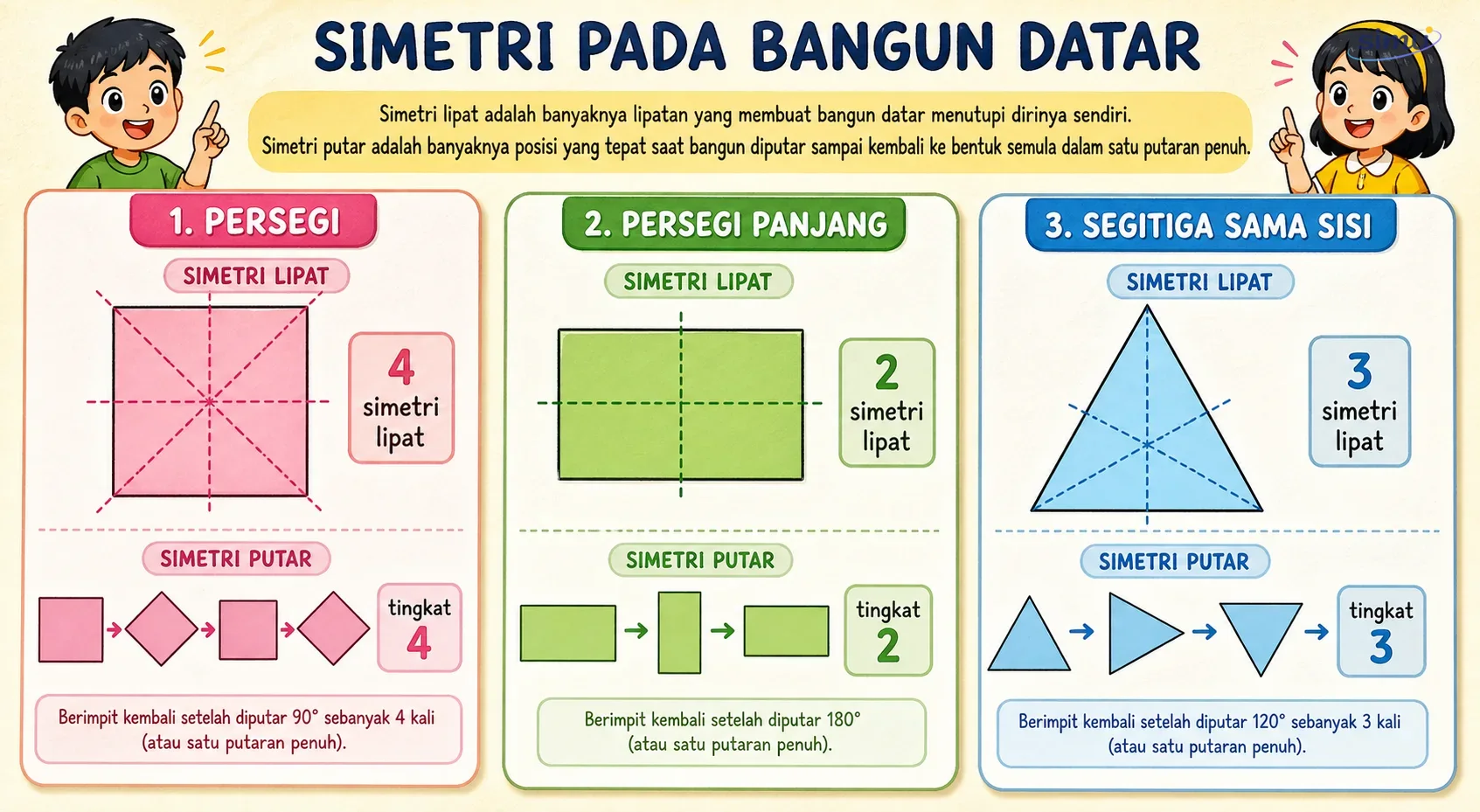 SIMETRI PADA BANGUN DATAR

Simetri lipat adalah banyaknya lipatan yang membuat bangun datar menutupi dirinya sendiri.
Simetri putar adalah banyaknya posisi yang tepat saat bangun diputar sampai kembali ke bentuk semula dalam satu putaran penuh.

1. PERSEGI

SIMETRI LIPAT

4 simetri lipat

SIMETRI PUTAR

tingkat 4

Berimpit kembali setelah diputar 90° sebanyak 4 kali (atau satu putaran penuh).

2. PERSEGI PANJANG

SIMETRI LIPAT

2 simetri lipat

SIMETRI PUTAR

tingkat 2

Berimpit kembali setelah diputar 180° (atau satu putaran penuh).

3. SEGITIGA SAMA SISI

SIMETRI LIPAT

3 simetri lipat

SIMETRI PUTAR

tingkat 3

Berimpit kembali setelah diputar 120° sebanyak 3 kali (atau satu putaran penuh).